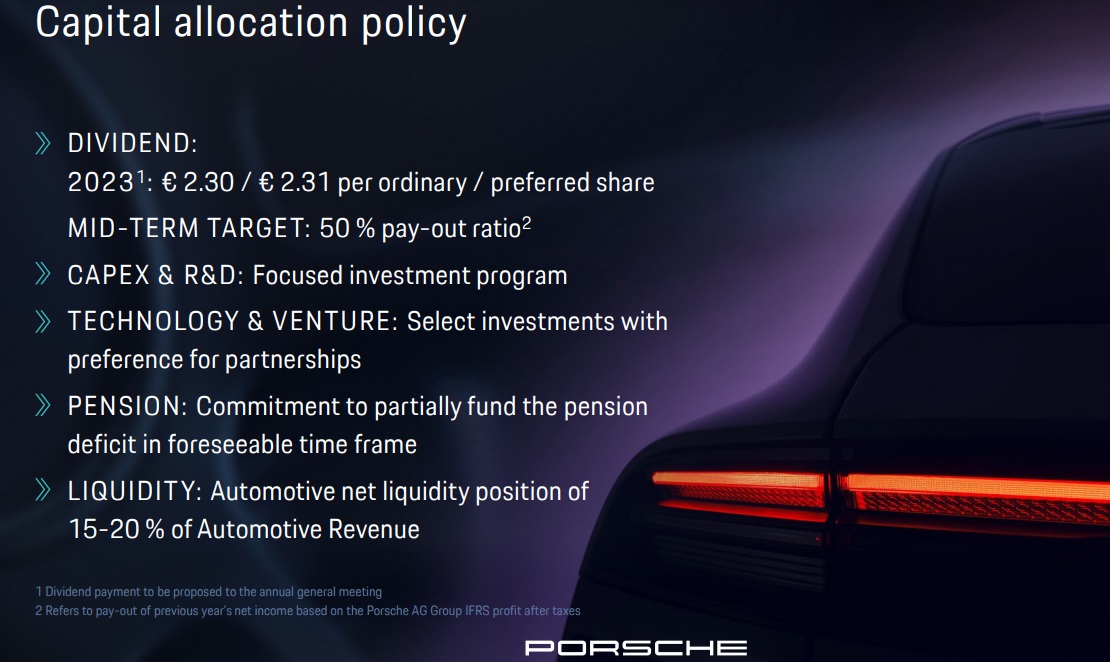 Capital allocation policy

» DIVIDEND:
2023$^1$: € 2.30 / € 2.31 per ordinary / preferred share
MID-TERM TARGET: 50 % pay-out ratio$^2$

» CAPEX & R&D: Focused investment program

» TECHNOLOGY & VENTURE: Select investments with preference for partnerships

» PENSION: Commitment to partially fund the pension deficit in foreseeable time frame

» LIQUIDITY: Automotive net liquidity position of 15-20 % of Automotive Revenue

1 Dividend payment to be proposed to the annual general meeting
2 Refers to pay-out of previous year's net income based on the Porsche AG Group IFRS profit after taxes

PORSCHE